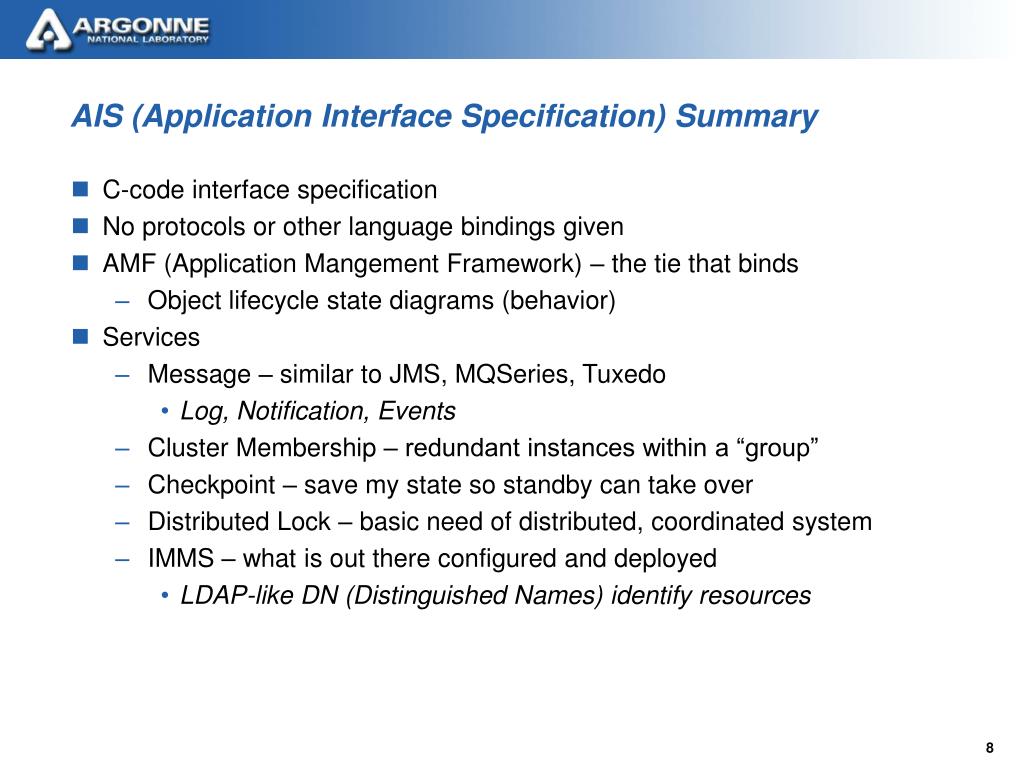 ARGONNE
NATIONAL LABORATORY

AIS (Application Interface Specification) Summary

- C-code interface specification
- No protocols or other language bindings given
- AMF (Application Mangement Framework) – the tie that binds
  – Object lifecycle state diagrams (behavior)
- Services
  – Message – similar to JMS, MQSeries, Tuxedo
    • Log, Notification, Events
  – Cluster Membership – redundant instances within a “group”
  – Checkpoint – save my state so standby can take over
  – Distributed Lock – basic need of distributed, coordinated system
  – IMMS – what is out there configured and deployed
    • LDAP-like DN (Distinguished Names) identify resources

8